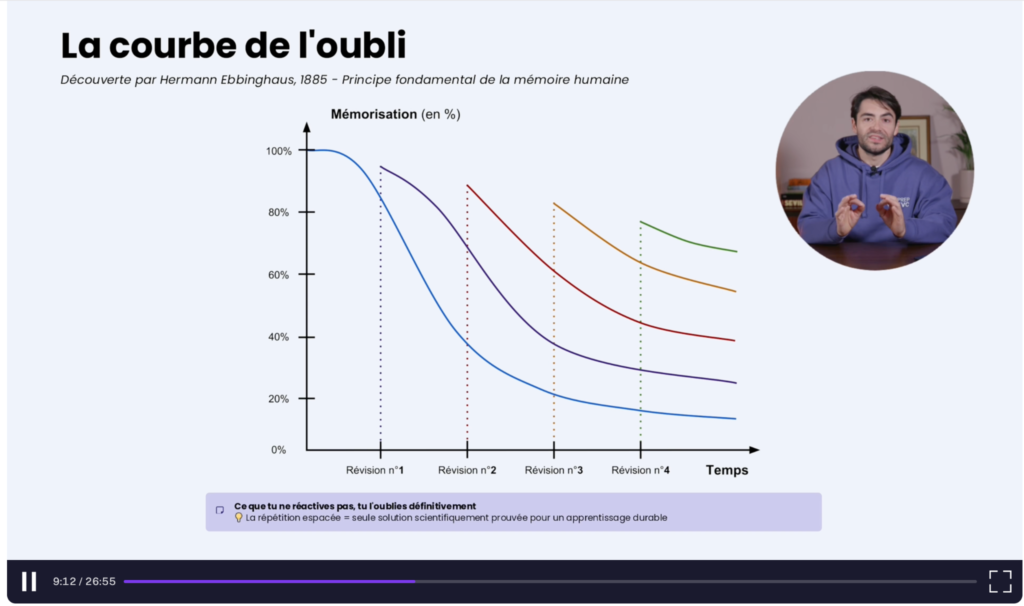 La courbe de l'oubli

Découverte par Hermann Ebbinghaus, 1885 - Principe fondamental de la mémoire humaine

Mémorisation (en %)

100%
80%
60%
40%
20%
0%

Révision n°1
Révision n°2
Révision n°3
Révision n°4
Temps

Ce que tu ne réactives pas, tu l'oublies définitivement
La répétition espacée = seule solution scientifiquement prouvée pour un apprentissage durable

9:12 / 26:55